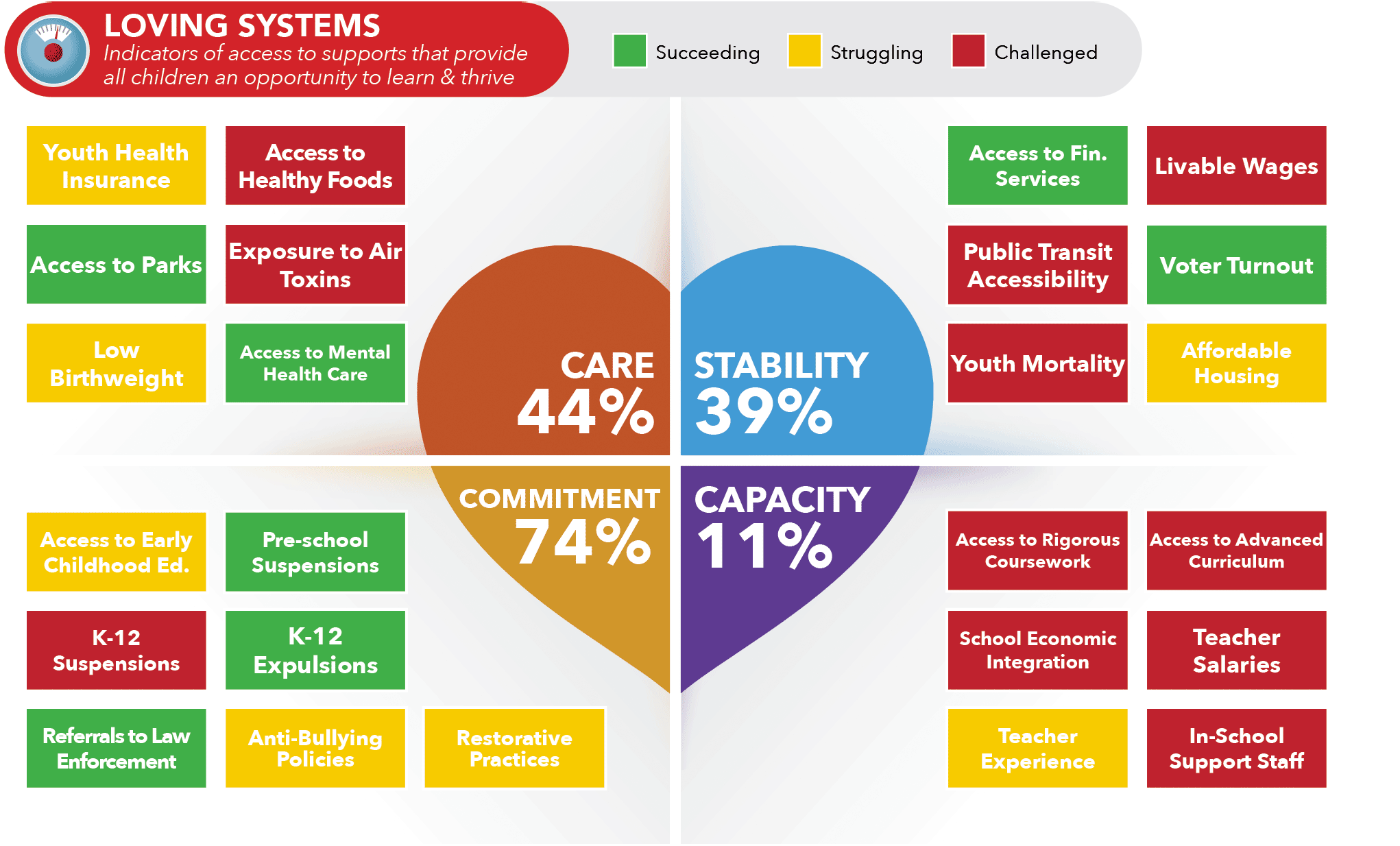 LOVING SYSTEMS
Indicators of access to supports that provide all children an opportunity to learn & thrive

Succeeding Struggling Challenged

Youth Health Insurance
Access to Healthy Foods
Access to Parks
Exposure to Air Toxins
Low Birthweight
Access to Mental Health Care

CARE
44%

STABILITY
39%

Access to Fin. Services
Livable Wages
Public Transit Accessibility
Voter Turnout
Youth Mortality
Affordable Housing

COMMITMENT
74%

CAPACITY
11%

Access to Early Childhood Ed.
Pre-school Suspensions
K-12 Suspensions
K-12 Expulsions
Referrals to Law Enforcement
Anti-Bullying Policies
Restorative Practices

Access to Rigorous Coursework
Access to Advanced Curriculum
School Economic Integration
Teacher Salaries
Teacher Experience
In-School Support Staff